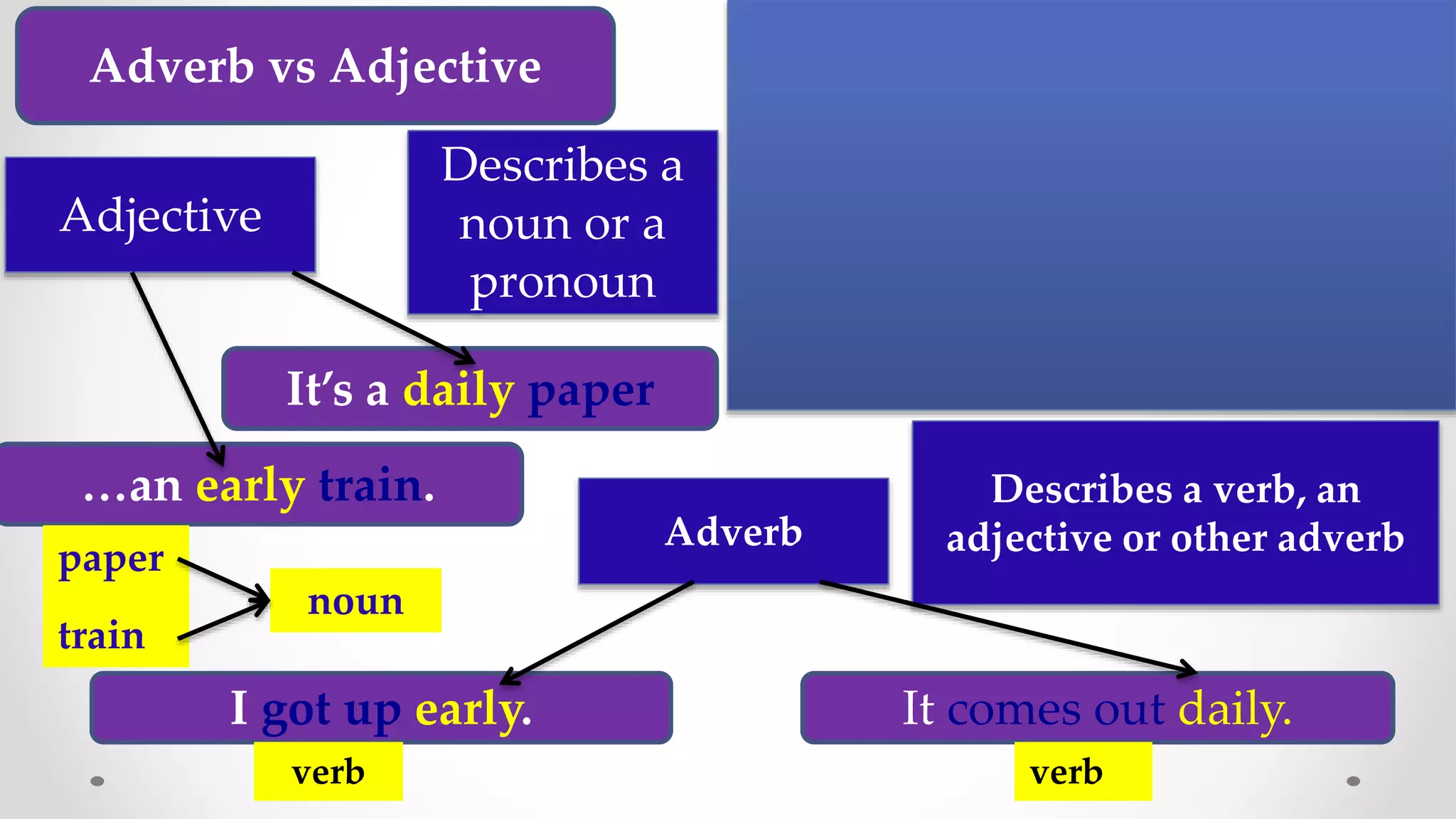 Adverb vs Adjective

Adjective

Describes a noun or a pronoun

It's a daily paper

…an early train.

paper

train

noun

Adverb

Describes a verb, an adjective or other adverb

I got up early.

verb

It comes out daily.

verb